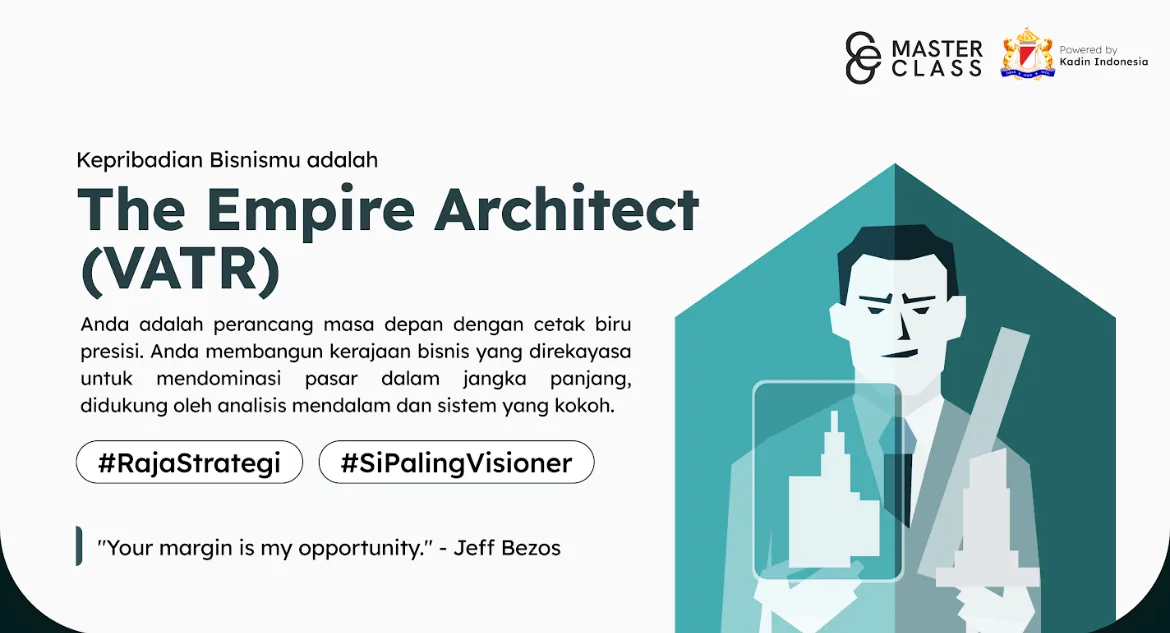 MASTER CLASS

Powered by Kadin Indonesia

Kepribadian Bisnismu adalah

The Empire Architect (VATR)

Anda adalah perancang masa depan dengan cetak biru presisi. Anda membangun kerajaan bisnis yang direkayasa untuk mendominasi pasar dalam jangka panjang, didukung oleh analisis mendalam dan sistem yang kokoh.

#RajaStrategi

#SiPalingVisioner

"Your margin is my opportunity." - Jeff Bezos